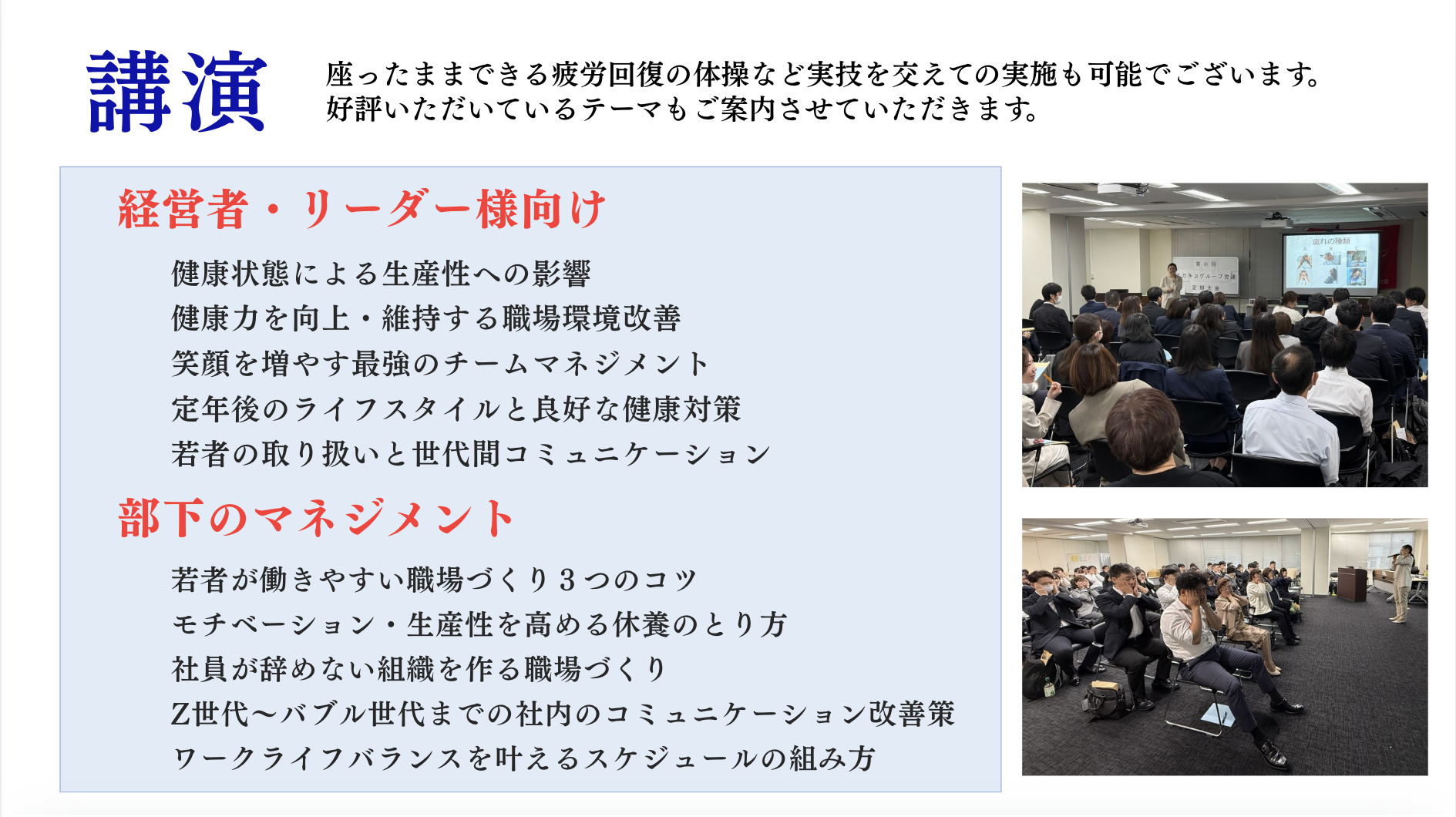 講演

座ったままできる疲労回復の体操など実技を交えての実施も可能でございます。
好評いただいているテーマもご案内させていただきます。

経営者・リーダー様向け

健康状態による生産性への影響
健康力を向上・維持する職場環境改善
笑顔を増やす最強のチームマネジメント
定年後のライフスタイルと良好な健康対策
若者の取り扱いと世代間コミュニケーション

部下のマネジメント

若者が働きやすい職場づくり３つのコツ
モチベーション・生産性を高める休養のとり方
社員が辞めない組織を作る職場づくり
Z世代〜バブル世代までの社内のコミュニケーション改善策
ワークライフバランスを叶えるスケジュールの組み方

疲れの種類